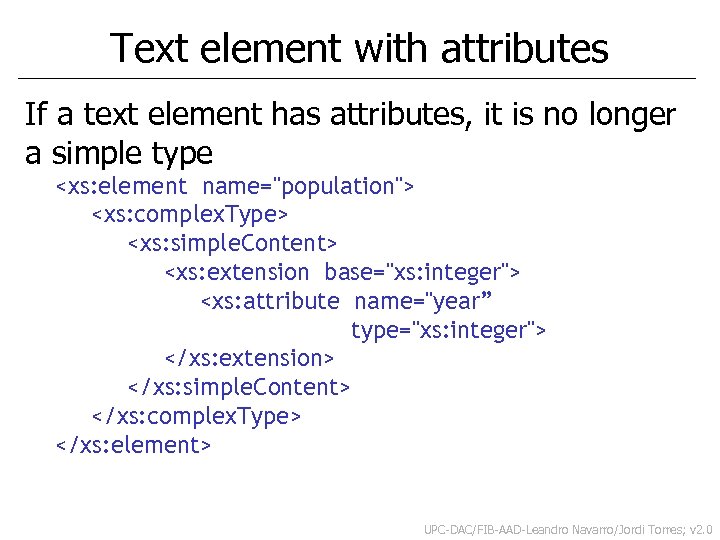 Text element with attributes

If a text element has attributes, it is no longer a simple type

<xs:element name="population">
<xs:complexType>
<xs:simpleContent>
<xs:extension base="xs:integer">
<xs:attribute name="year”
type="xs:integer">
</xs:extension>
</xs:simpleContent>
</xs:complexType>
</xs:element>

UPC-DAC/FIB-AAD-Leandro Navarro/Jordi Torres; v2.0